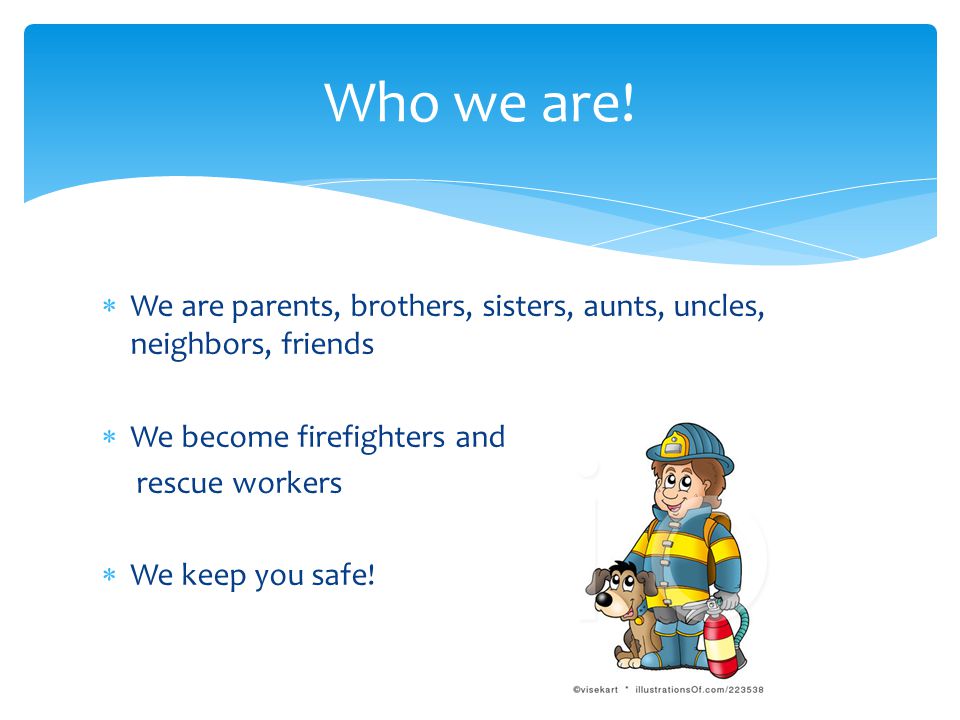 Who we are!

* We are parents, brothers, sisters, aunts, uncles, neighbors, friends

* We become firefighters and rescue workers

* We keep you safe!

©visekart * illustrationsOf.com/223538